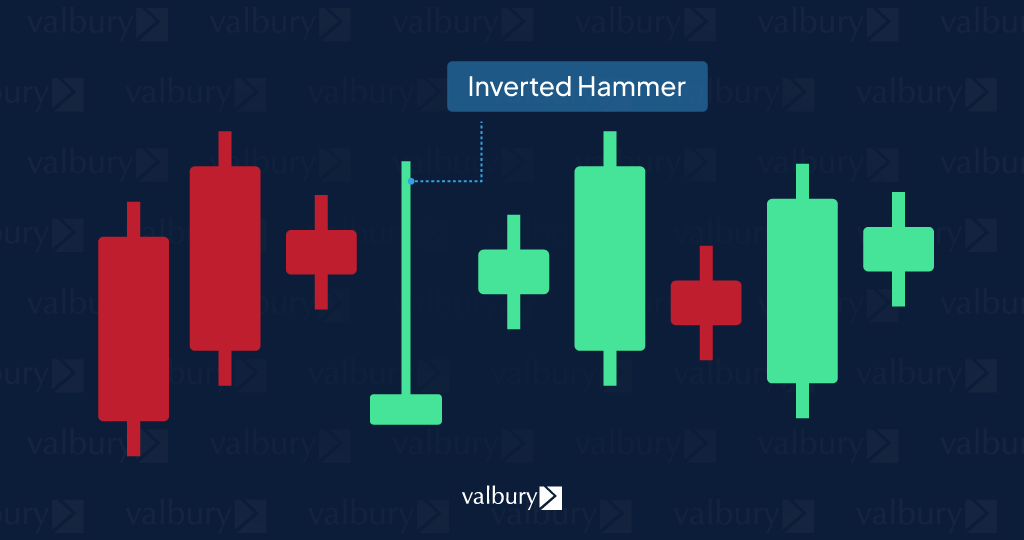 Inverted Hammer

valbury